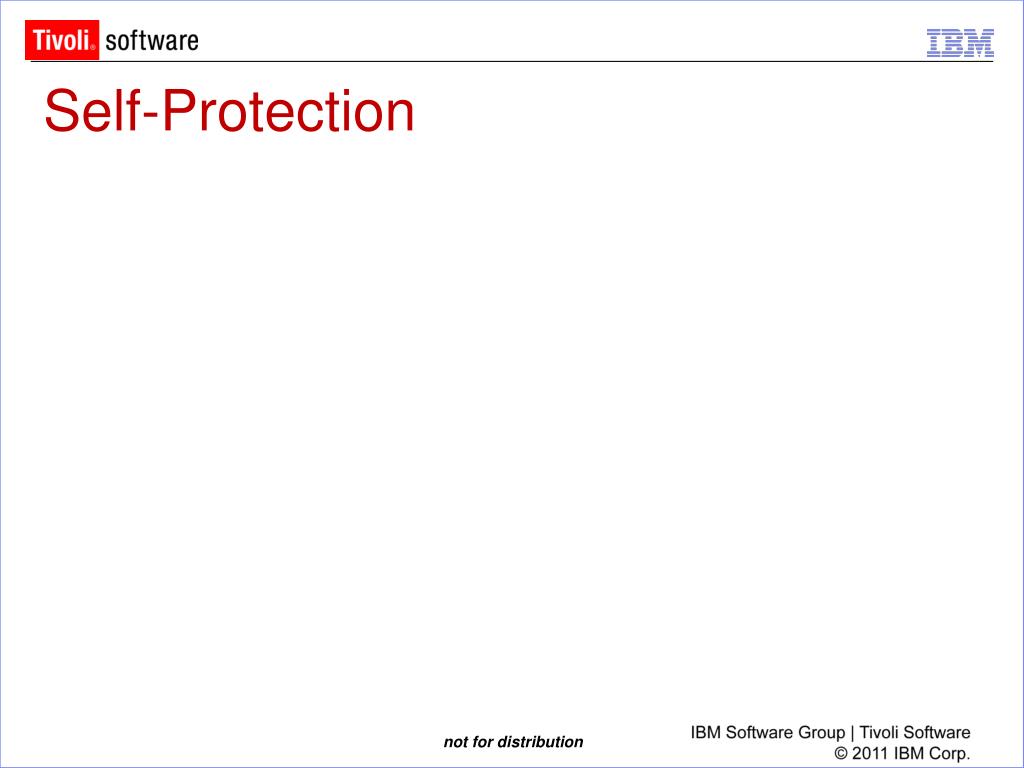 Tivoli® software

IBM

Self-Protection

not for distribution

IBM Software Group | Tivoli Software
© 2011 IBM Corp.